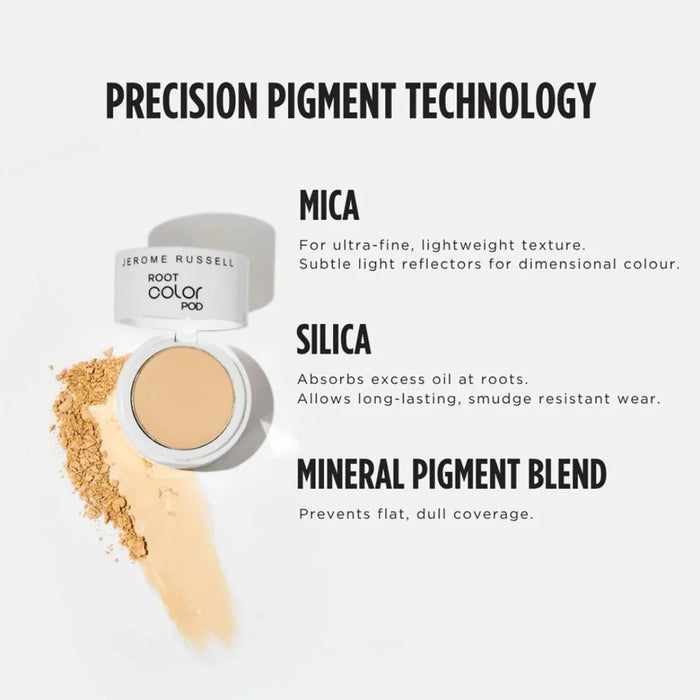 PRECISION PIGMENT TECHNOLOGY

JEROME RUSSELL
ROOT
color
POD

MICA

For ultra-fine, lightweight texture.
Subtle light reflectors for dimensional colour.

SILICA

Absorbs excess oil at roots.
Allows long-lasting, smudge resistant wear.

MINERAL PIGMENT BLEND

Prevents flat, dull coverage.